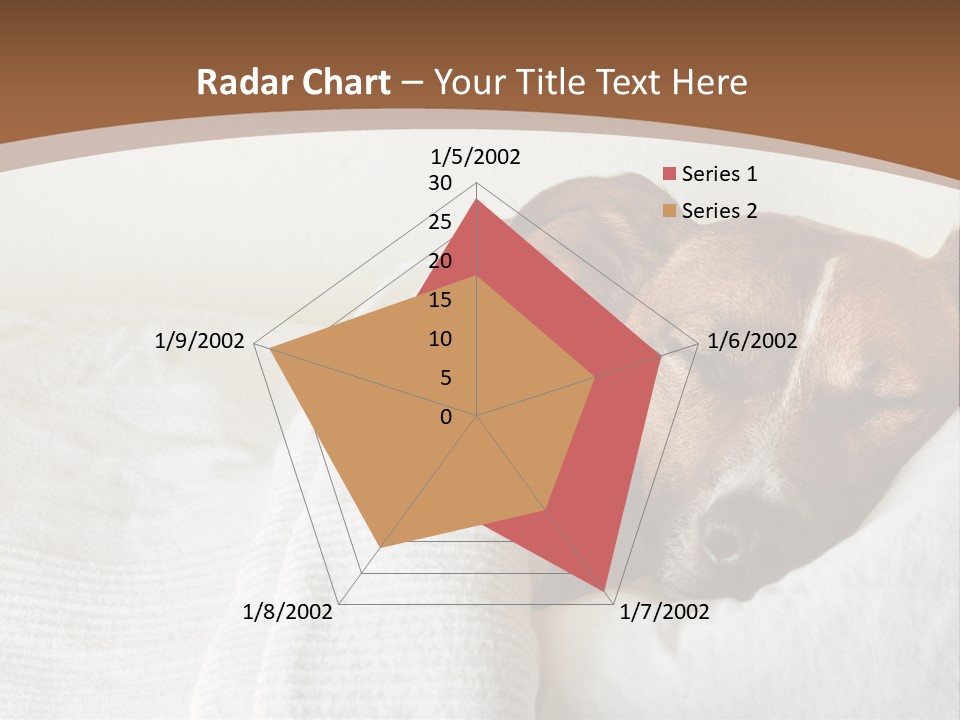 Radar Chart – Your Title Text Here

1/5/2002
30
25
20
15
10
5
0
1/6/2002
1/7/2002
1/8/2002
1/9/2002

Series 1
Series 2